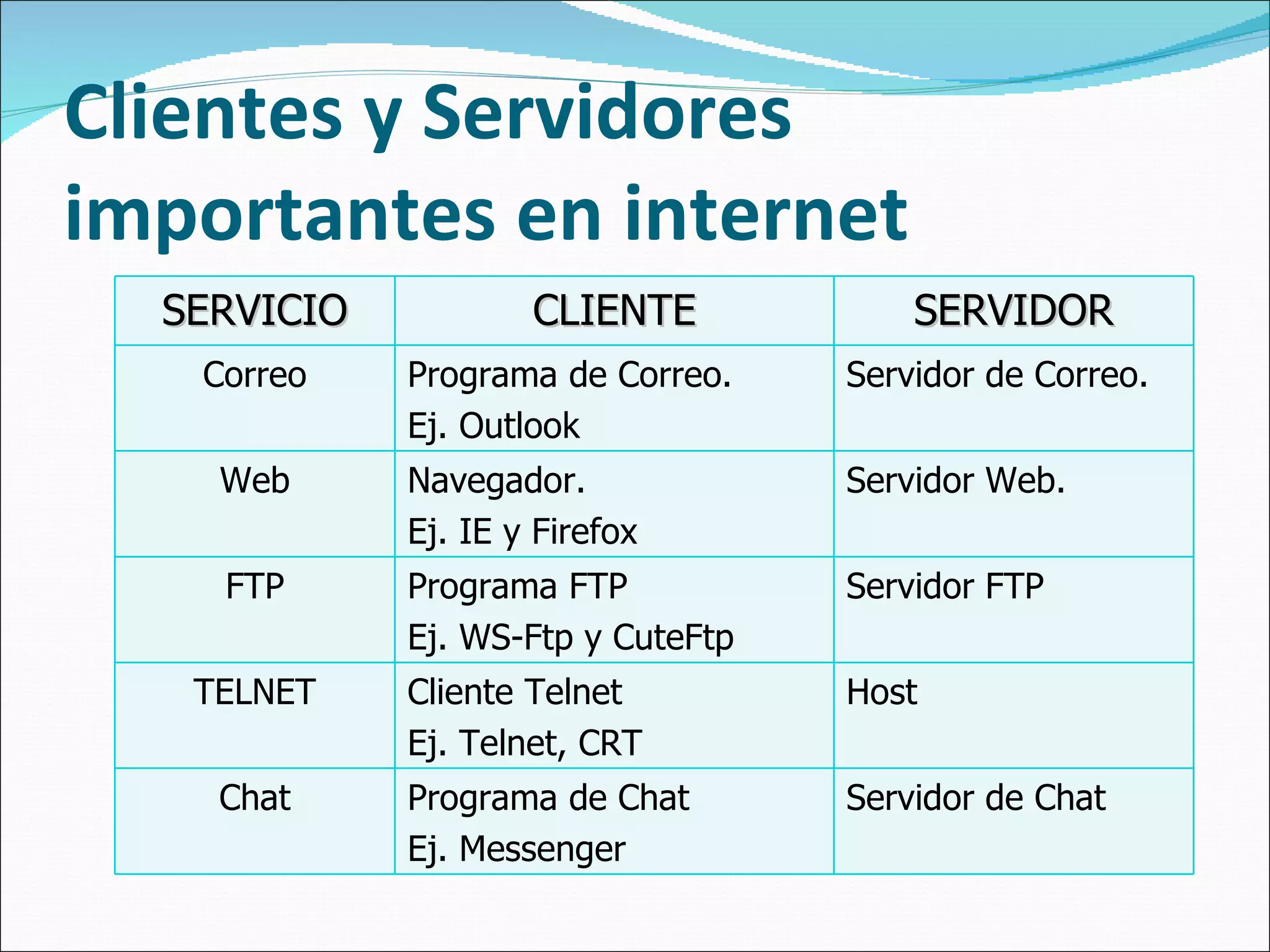 Clientes y Servidores importantes en internet

| SERVICIO | CLIENTE | SERVIDOR |
|---|---|---|
| Correo | Programa de Correo. Ej. Outlook | Servidor de Correo. |
| Web | Navegador. Ej. IE y Firefox | Servidor Web. |
| FTP | Programa FTP Ej. WS-Ftp y CuteFtp | Servidor FTP |
| TELNET | Cliente Telnet Ej. Telnet, CRT | Host |
| Chat | Programa de Chat Ej. Messenger | Servidor de Chat |